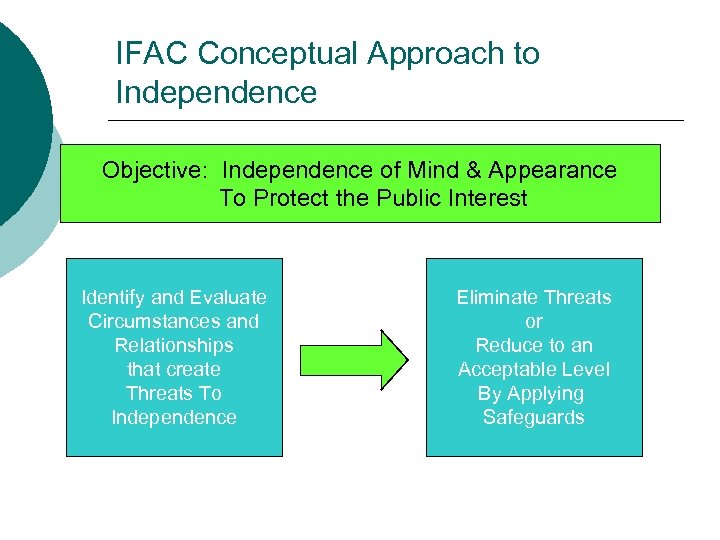 IFAC Conceptual Approach to Independence

Objective: Independence of Mind & Appearance To Protect the Public Interest

Identify and Evaluate Circumstances and Relationships that create Threats To Independence

Eliminate Threats or Reduce to an Acceptable Level By Applying Safeguards